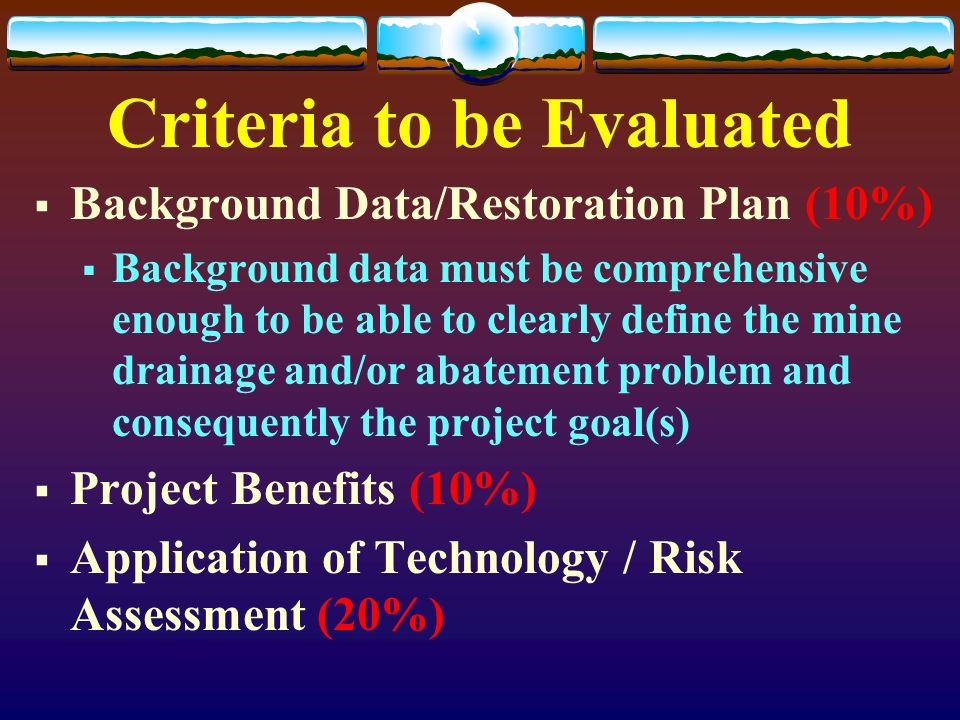 Criteria to be Evaluated

▪ Background Data/Restoration Plan (10%)

▪ Background data must be comprehensive enough to be able to clearly define the mine drainage and/or abatement problem and consequently the project goal(s)

▪ Project Benefits (10%)

▪ Application of Technology / Risk Assessment (20%)